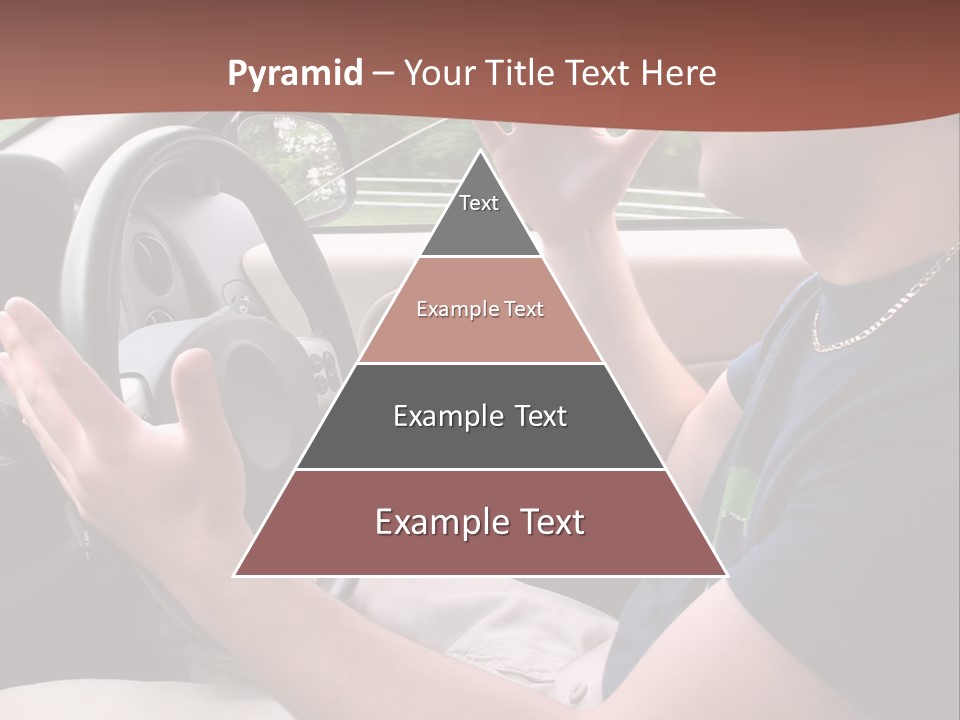 Pyramid – Your Title Text Here

Text

Example Text

Example Text

Example Text